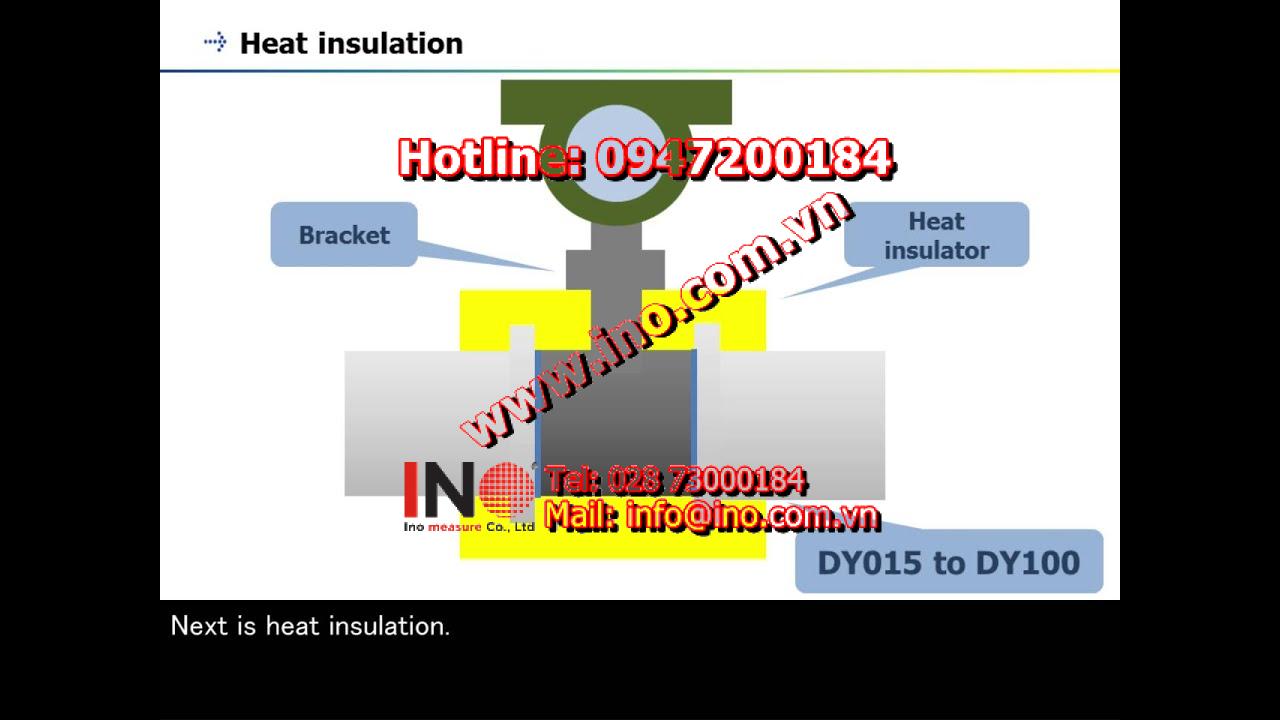 Heat insulation

Hotline: 0947200184

Bracket

Heat insulator

www.ino.com.vn

INO
Ino measure Co., Ltd

Tel: 028 73000184
Mail: info@ino.com.vn

DY015 to DY100

Next is heat insulation.